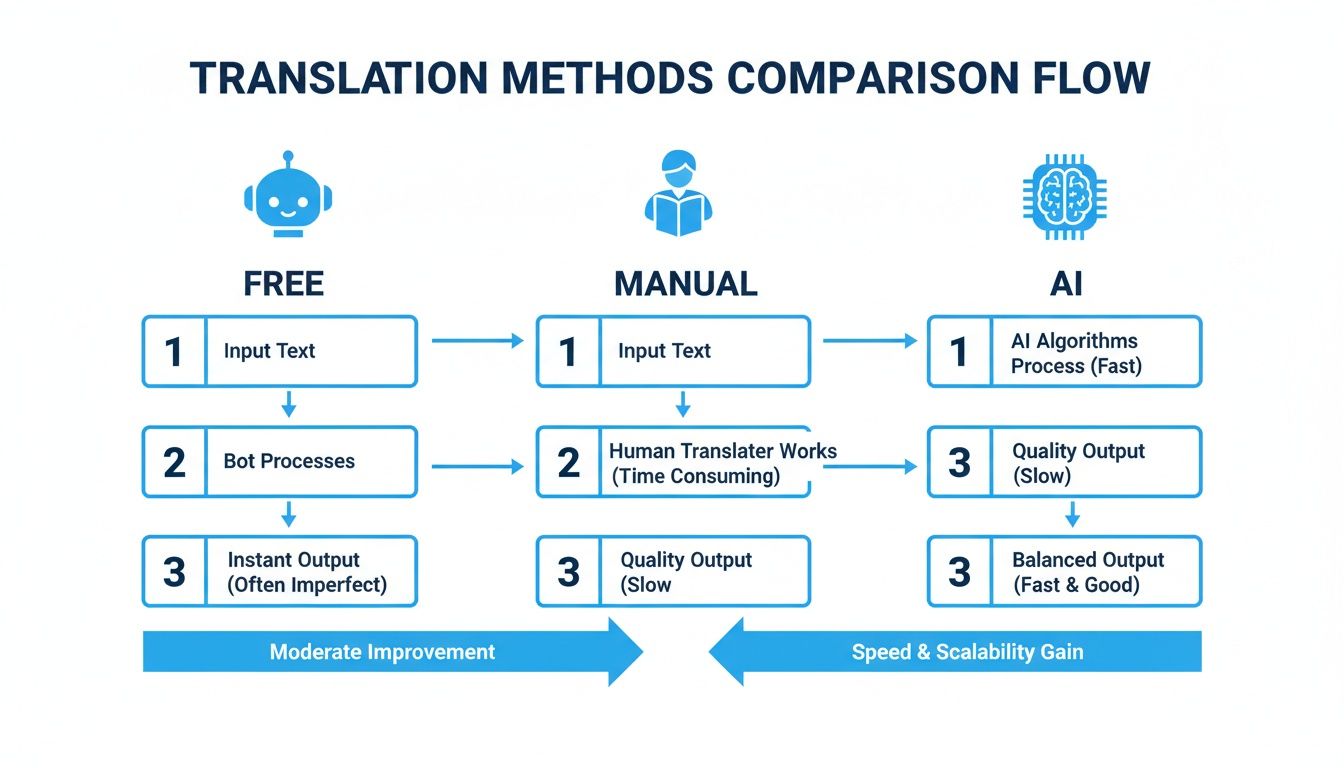 TRANSLATION METHODS COMPARISON FLOW

FREE

1 Input Text

2 Bot Processes

3 Instant Output (Often Imperfect)

MANUAL

1 Input Text

2 Human Translater Works (Time Consuming)

3 Quality Output (Slow

AI

1 AI Algorithms Process (Fast)

3 Quality Output (Slow)

3 Balanced Output (Fast & Good)

Moderate Improvement

Speed & Scalability Gain